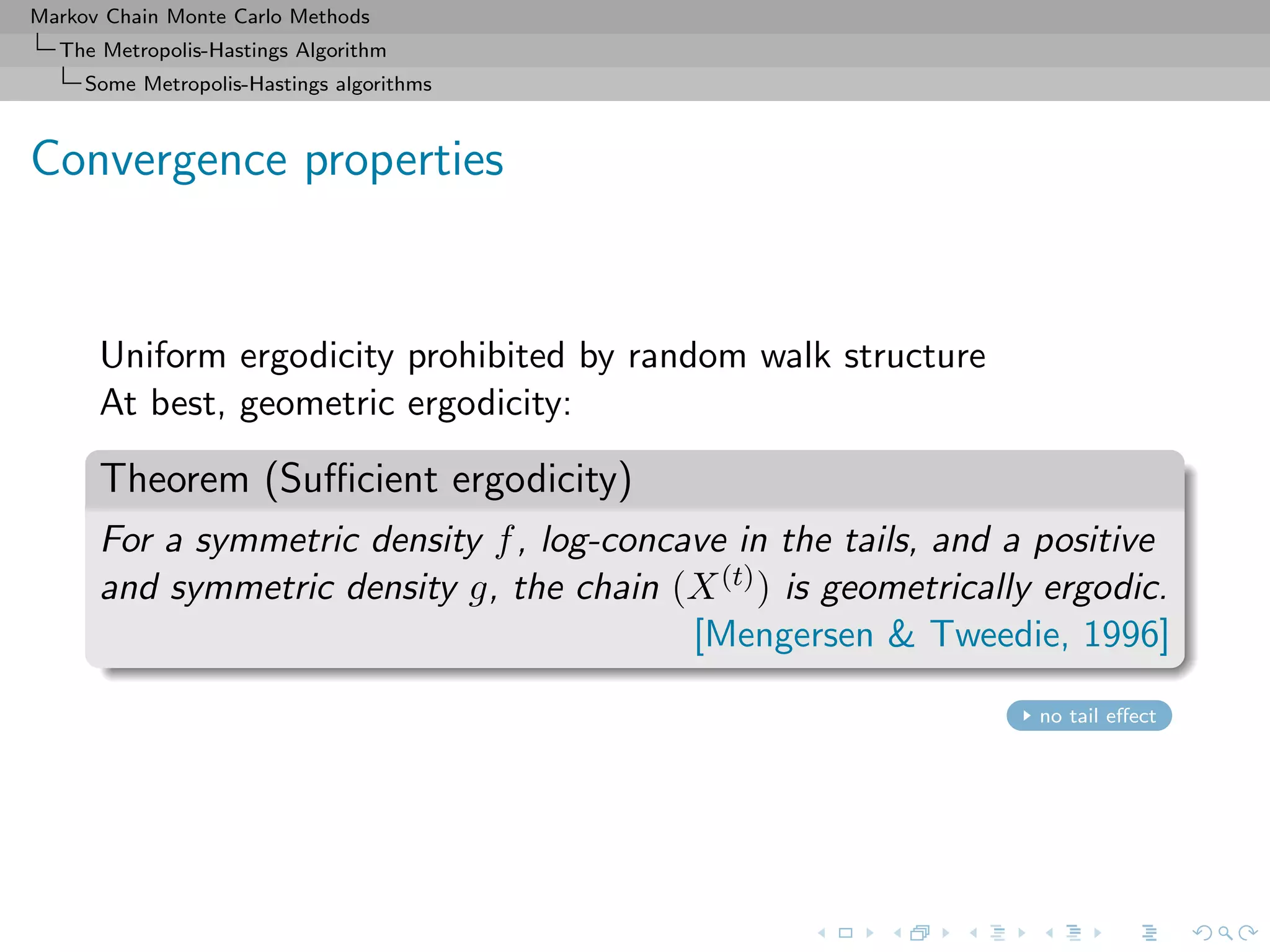 Markov Chain Monte Carlo Methods
The Metropolis-Hastings Algorithm
Some Metropolis-Hastings algorithms

Convergence properties

Uniform ergodicity prohibited by random walk structure
At best, geometric ergodicity:

Theorem (Sufficient ergodicity)

For a symmetric density $f$, log-concave in the tails, and a positive and symmetric density $g$, the chain $(X^{(t)})$ is geometrically ergodic.
[Mengersen & Tweedie, 1996]

no tail effect